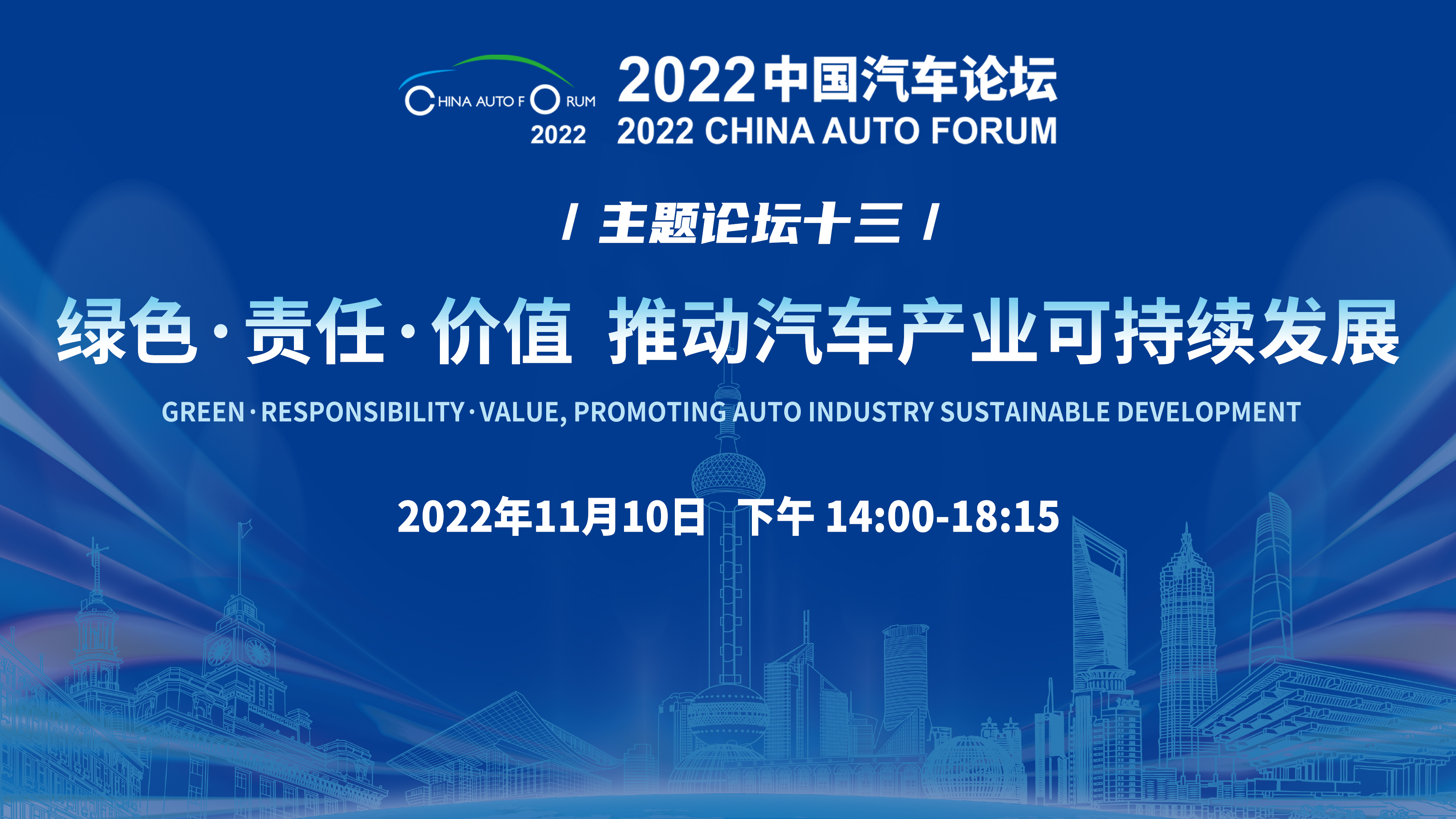 CHINA AUTO FORUM
2022

2022中国汽车论坛
2022 CHINA AUTO FORUM

/ 主题论坛十三 /

绿色·责任·价值 推动汽车产业可持续发展

GREEN·RESPONSIBILITY·VALUE, PROMOTING AUTO INDUSTRY SUSTAINABLE DEVELOPMENT

2022年11月10日 下午 14:00-18:15